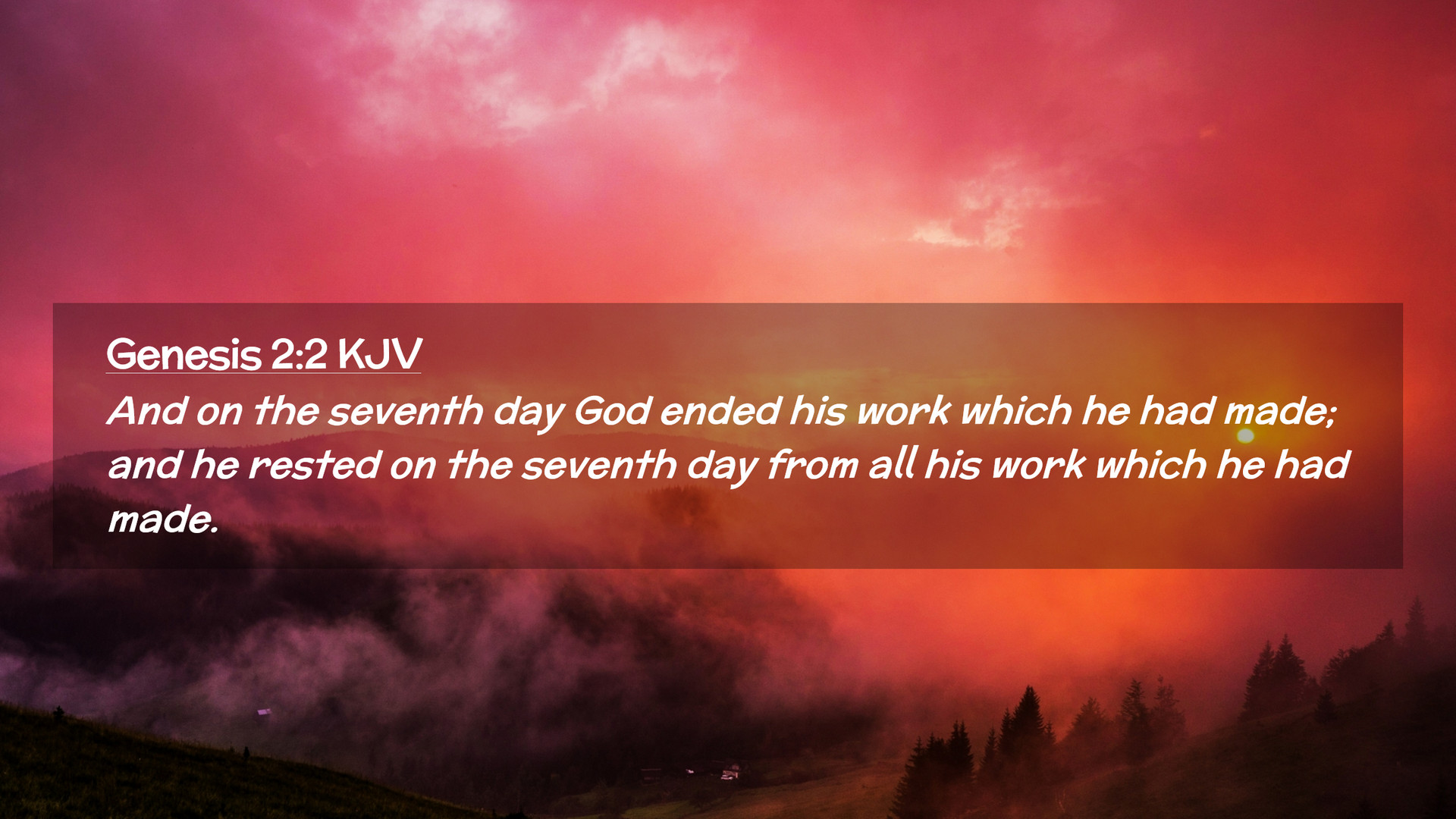 Genesis 2:2 KJV

And on the seventh day God ended his work which he had made; and he rested on the seventh day from all his work which he had made.